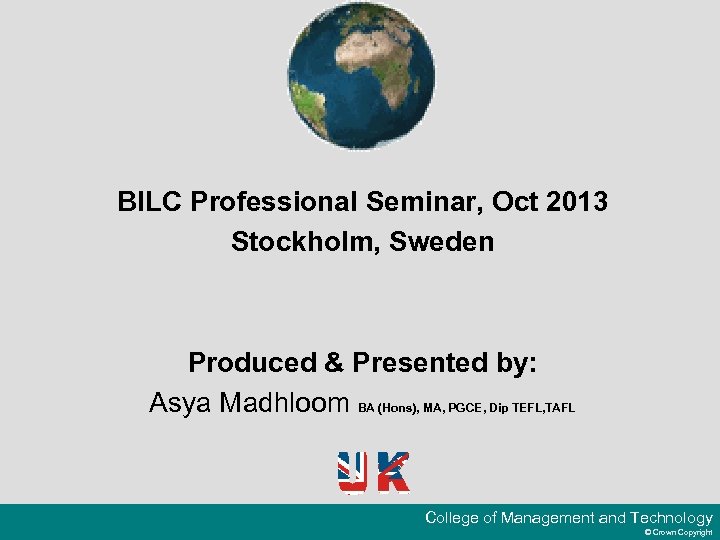 BILC Professional Seminar, Oct 2013
Stockholm, Sweden

Produced & Presented by:
Asya Madhloom BA (Hons), MA, PGCE, Dip TEFL,TAFL

UK

College of Management and Technology
© Crown Copyright